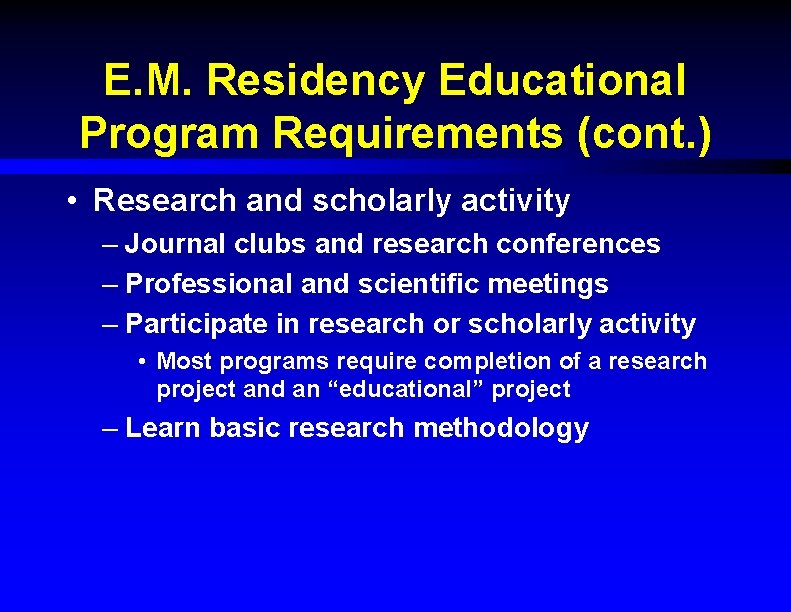 E.M. Residency Educational Program Requirements (cont.)

• Research and scholarly activity
– Journal clubs and research conferences
– Professional and scientific meetings
– Participate in research or scholarly activity
• Most programs require completion of a research project and an “educational” project
– Learn basic research methodology